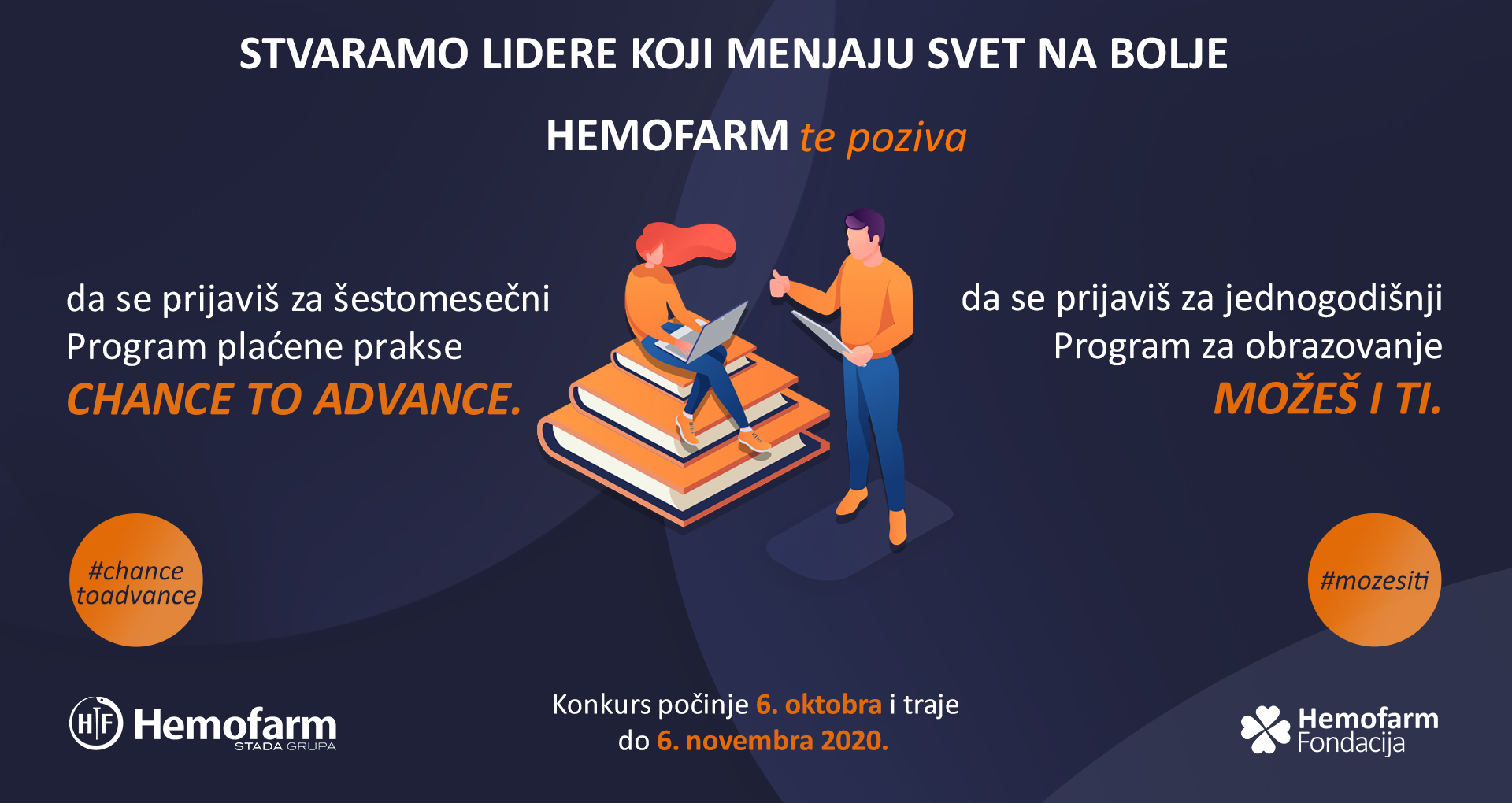 STVARAMO LIDERE KOJI MENJAJU SVET NA BOLJE

HEMOFARM te poziva

da se prijaviš za šestomesečni Program plaćene prakse
CHANCE TO ADVANCE.

da se prijaviš za jednogodišnji Program za obrazovanje
MOŽEŠ I TI.

#chance toadvance

#mozesiti

HF Hemofarm
STADA GRUPA

Konkurs počinje 6. oktobra i traje do 6. novembra 2020.

Hemofarm Fondacija